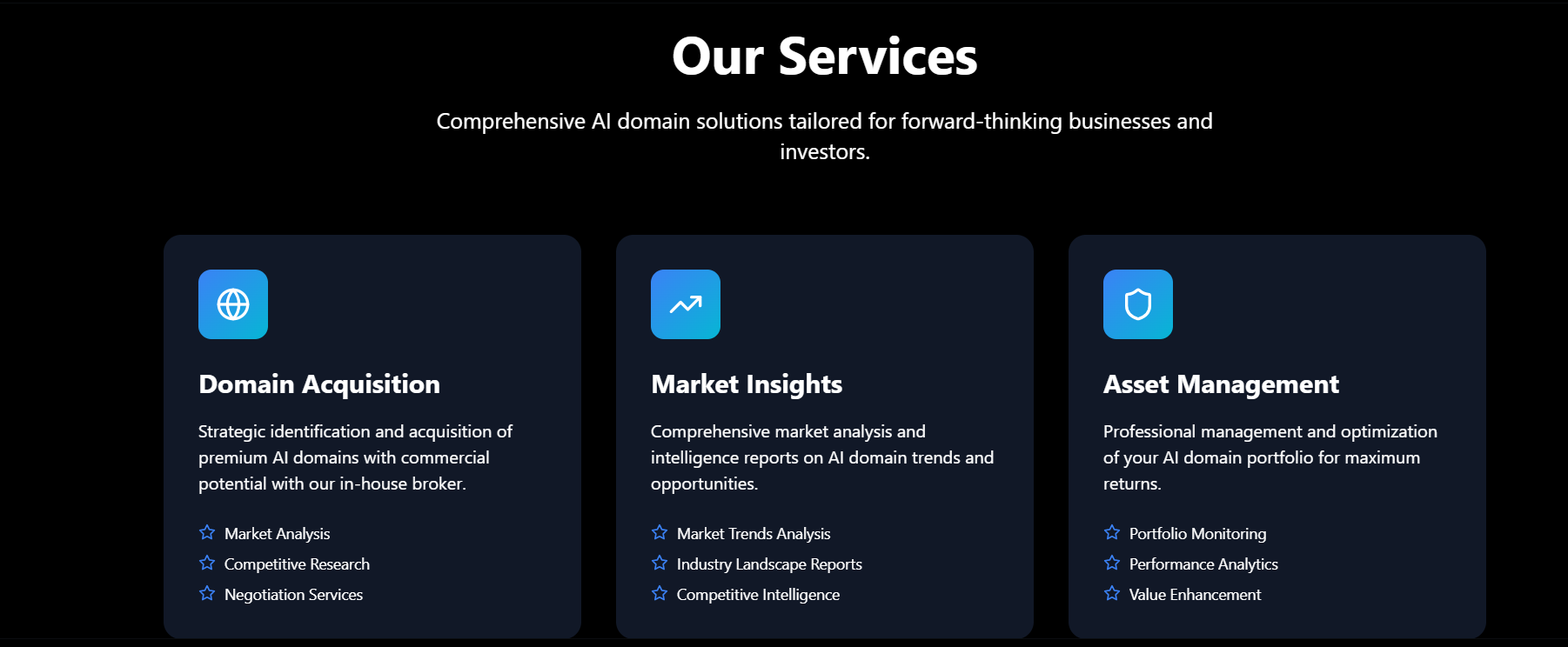 Our Services

Comprehensive AI domain solutions tailored for forward-thinking businesses and investors.

Domain Acquisition

Strategic identification and acquisition of premium AI domains with commercial potential with our in-house broker.

Market Analysis
Competitive Research
Negotiation Services

Market Insights

Comprehensive market analysis and intelligence reports on AI domain trends and opportunities.

Market Trends Analysis
Industry Landscape Reports
Competitive Intelligence

Asset Management

Professional management and optimization of your AI domain portfolio for maximum returns.

Portfolio Monitoring
Performance Analytics
Value Enhancement